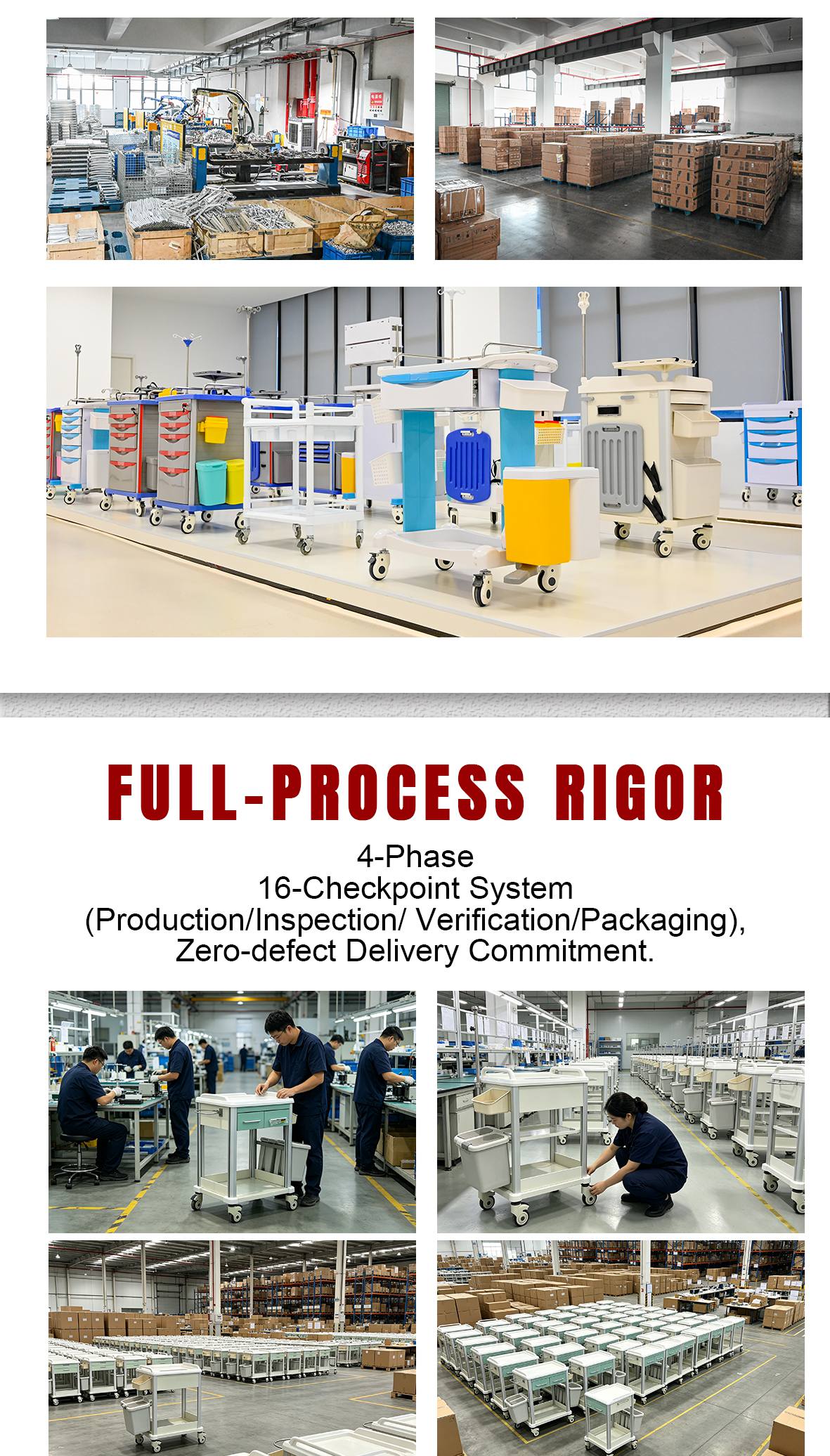 FULL-PROCESS RIGOR

4-Phase
16-Checkpoint System
(Production/Inspection/ Verification/Packaging),
Zero-defect Delivery Commitment.